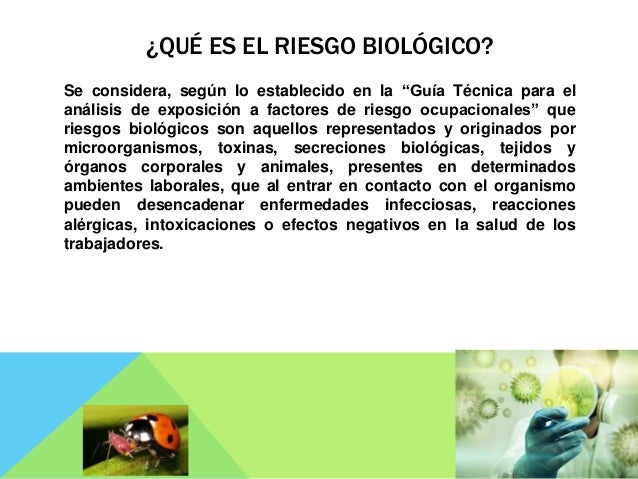 ¿QUÉ ES EL RIESGO BIOLÓGICO?

Se considera, según lo establecido en la “Guía Técnica para el análisis de exposición a factores de riesgo ocupacionales” que riesgos biológicos son aquellos representados y originados por microorganismos, toxinas, secreciones biológicas, tejidos y órganos corporales y animales, presentes en determinados ambientes laborales, que al entrar en contacto con el organismo pueden desencadenar enfermedades infecciosas, reacciones alérgicas, intoxicaciones o efectos negativos en la salud de los trabajadores.